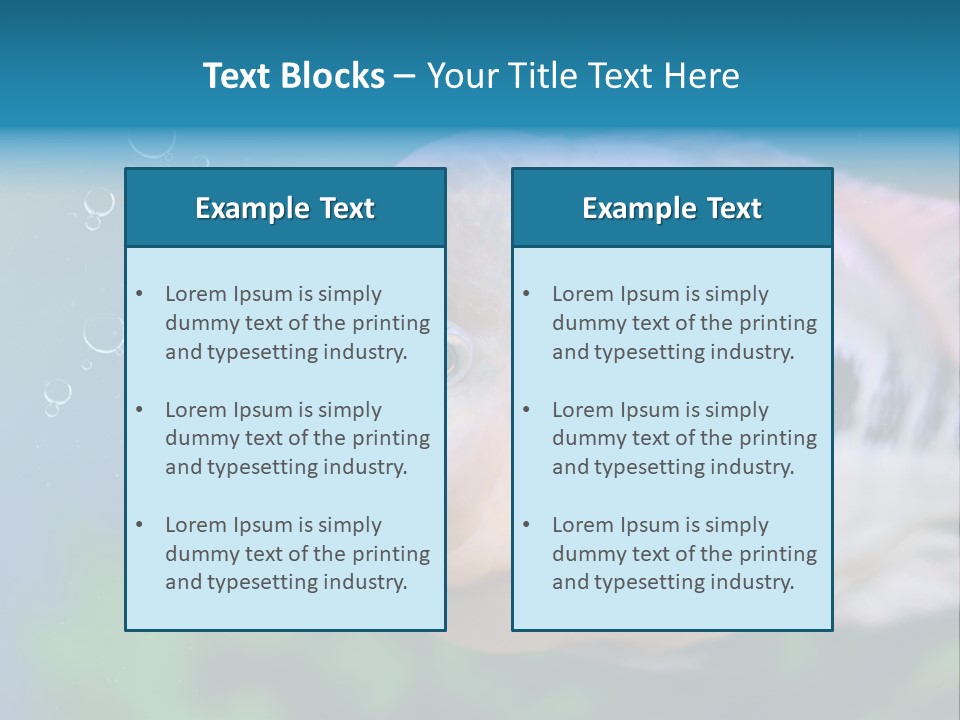 Text Blocks – Your Title Text Here

Example Text

• Lorem Ipsum is simply dummy text of the printing and typesetting industry.

• Lorem Ipsum is simply dummy text of the printing and typesetting industry.

• Lorem Ipsum is simply dummy text of the printing and typesetting industry.

Example Text

• Lorem Ipsum is simply dummy text of the printing and typesetting industry.

• Lorem Ipsum is simply dummy text of the printing and typesetting industry.

• Lorem Ipsum is simply dummy text of the printing and typesetting industry.